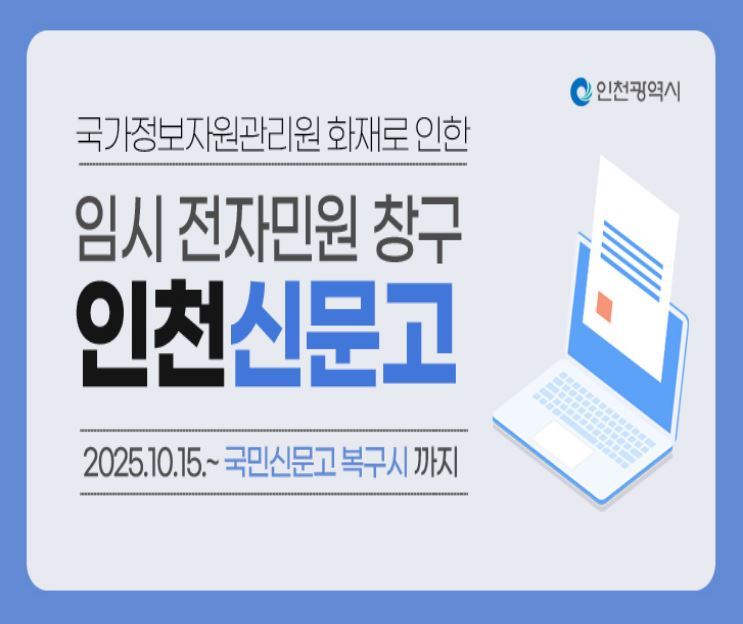 인천광역시

국가정보자원관리원 화재로 인한

임시 전자민원 창구

인천신문고

2025.10.15.~ 국민신문고 복구시 까지